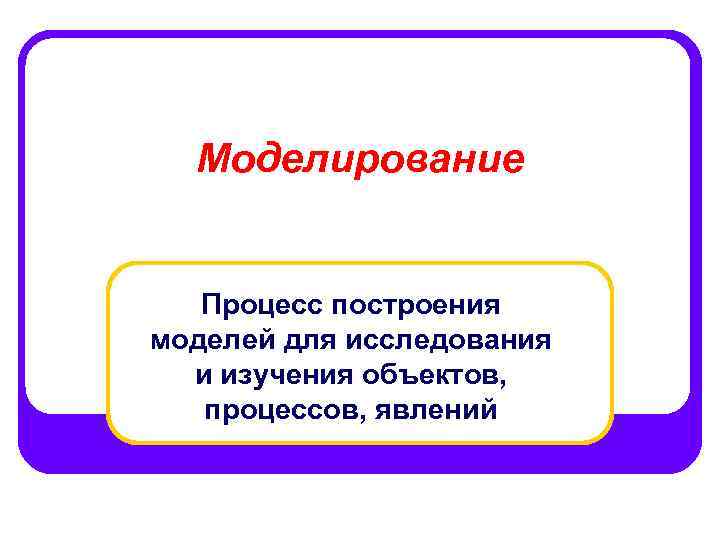 Моделирование

Процесс построения моделей для исследования и изучения объектов, процессов, явлений